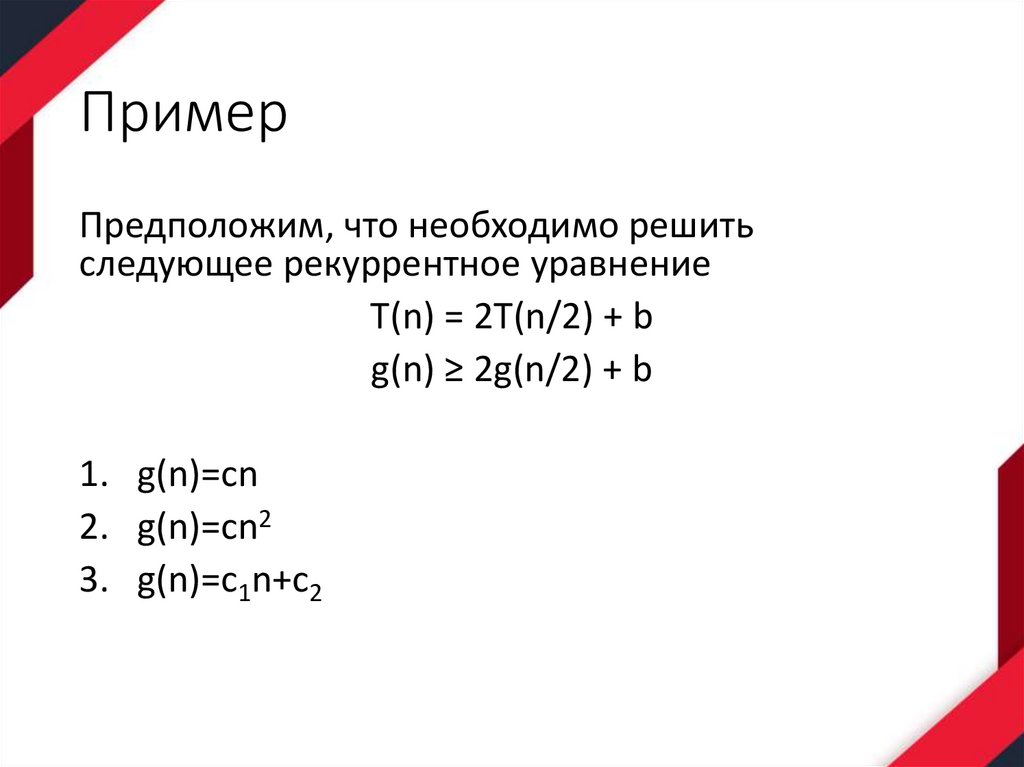 Пример

Предположим, что необходимо решить следующее рекуррентное уравнение

$T(n) = 2T(n/2) + b$

$g(n) \geq 2g(n/2) + b$

1. $g(n)=cn$
2. $g(n)=cn^2$
3. $g(n)=c_1n+c_2$